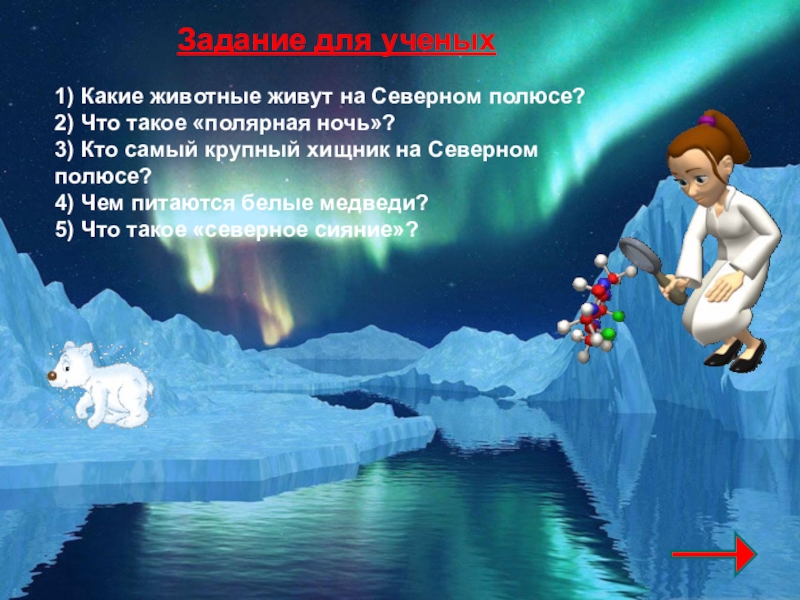 Задание для ученых

1) Какие животные живут на Северном полюсе?
2) Что такое «полярная ночь»?
3) Кто самый крупный хищник на Северном полюсе?
4) Чем питаются белые медведи?
5) Что такое «северное сияние»?